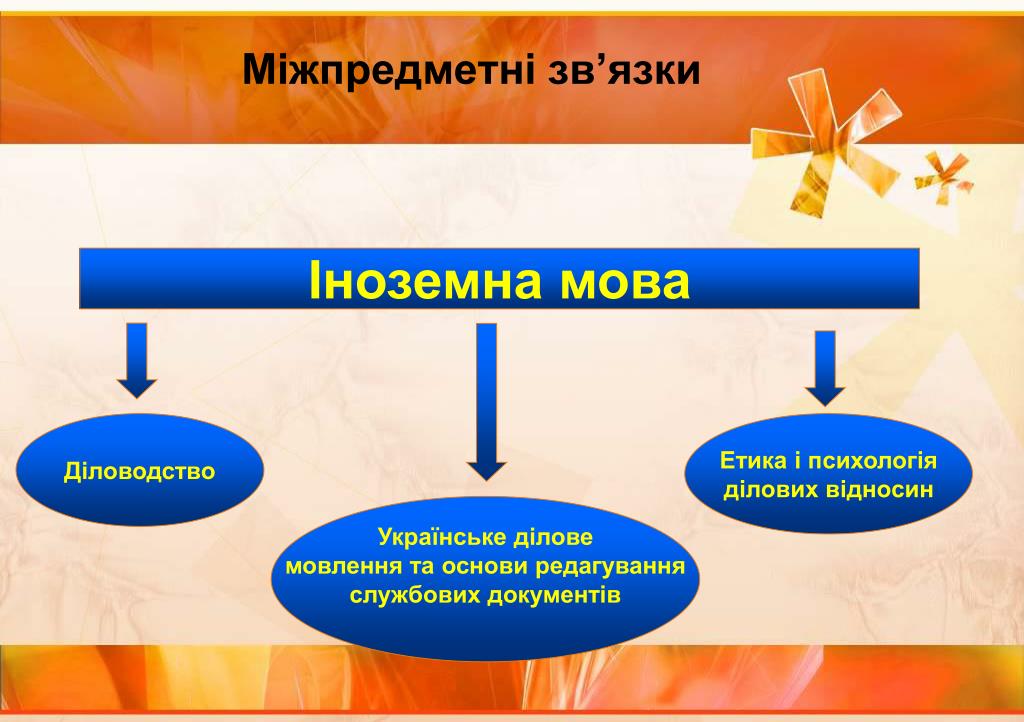 Міжпредметні зв’язки

Іноземна мова

Діловодство

Українське ділове мовлення та основи редагування службових документів

Етика і психологія ділових відносин